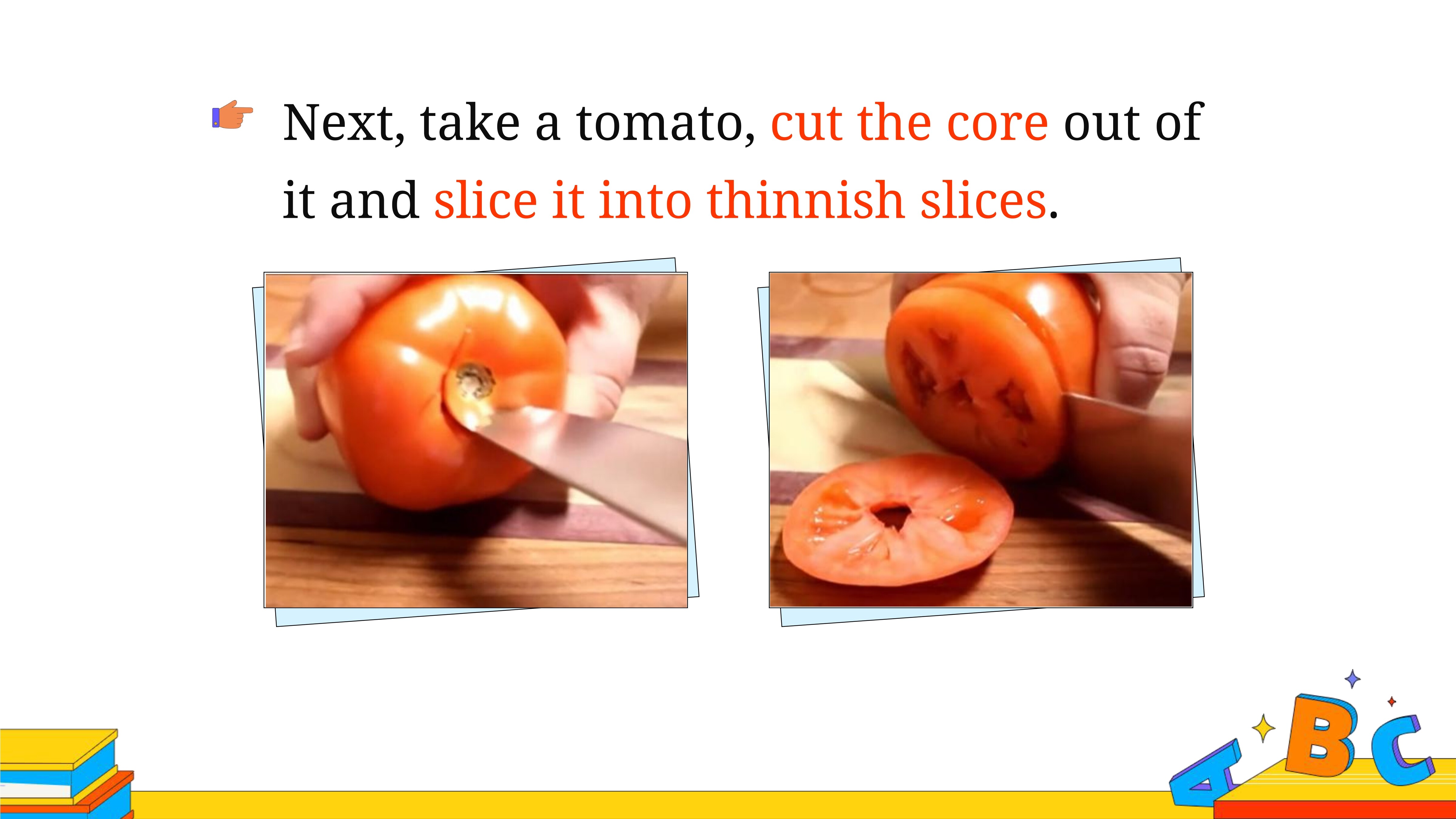 Next, take a tomato, cut the core out of it and slice it into thinnish slices.

A B C